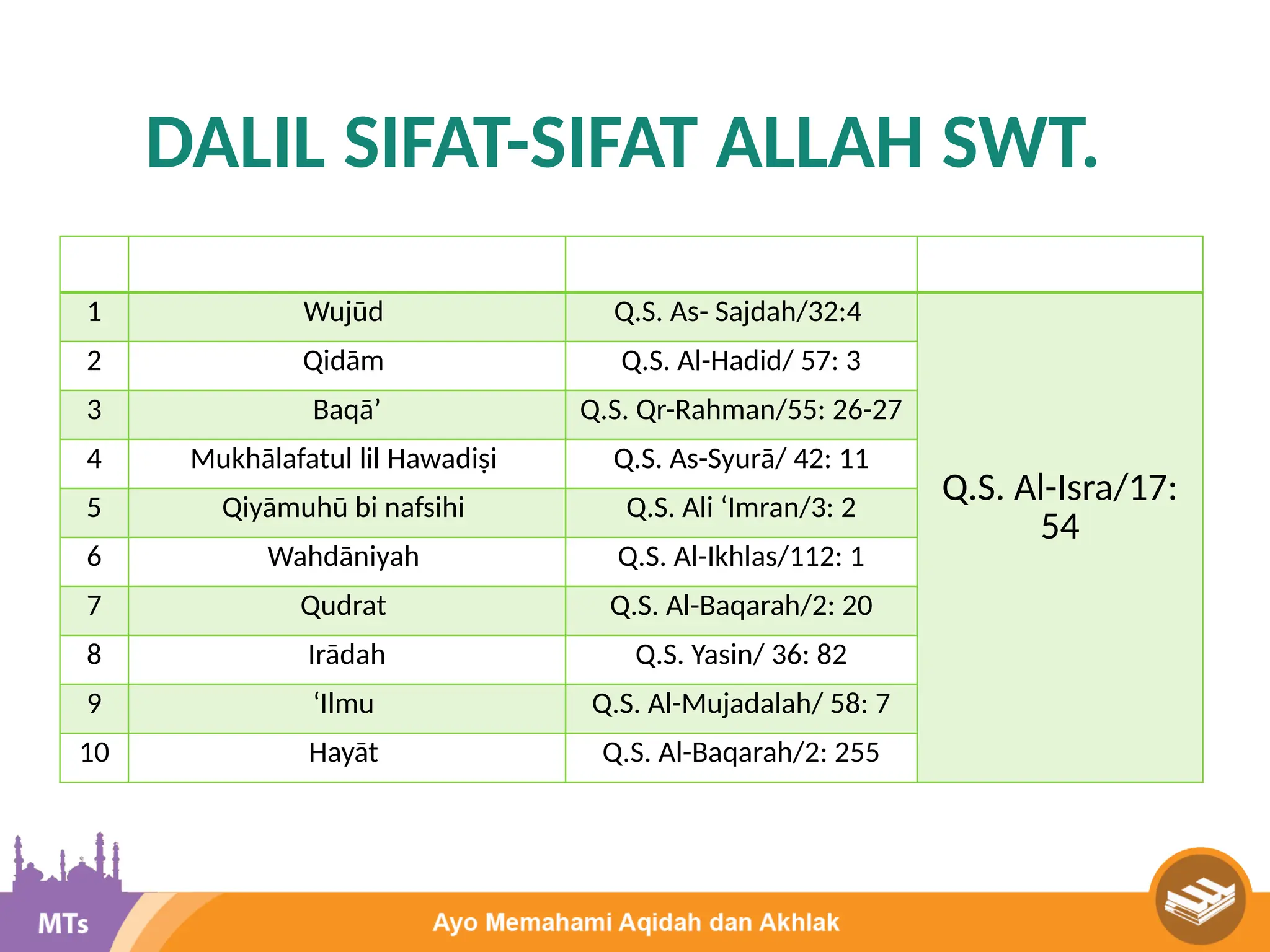 DALIL SIFAT-SIFAT ALLAH SWT.

| | | | |
|---|---|---|---|
| 1 | Wujūd | Q.S. As- Sajdah/32:4 | Q.S. Al-Isra/17: 54 |
| 2 | Qidām | Q.S. Al-Hadid/ 57: 3 | |
| 3 | Baqā’ | Q.S. Qr-Rahman/55: 26-27 | |
| 4 | Mukhālafatul lil Hawadiṣi | Q.S. As-Syurā/ 42: 11 | |
| 5 | Qiyāmuhū bi nafsihi | Q.S. Ali ‘Imran/3: 2 | |
| 6 | Wahdāniyah | Q.S. Al-Ikhlas/112: 1 | |
| 7 | Qudrat | Q.S. Al-Baqarah/2: 20 | |
| 8 | Irādah | Q.S. Yasin/ 36: 82 | |
| 9 | ‘Ilmu | Q.S. Al-Mujadalah/ 58: 7 | |
| 10 | Hayāt | Q.S. Al-Baqarah/2: 255 | |

MTs

Ayo Memahami Aqidah dan Akhlak